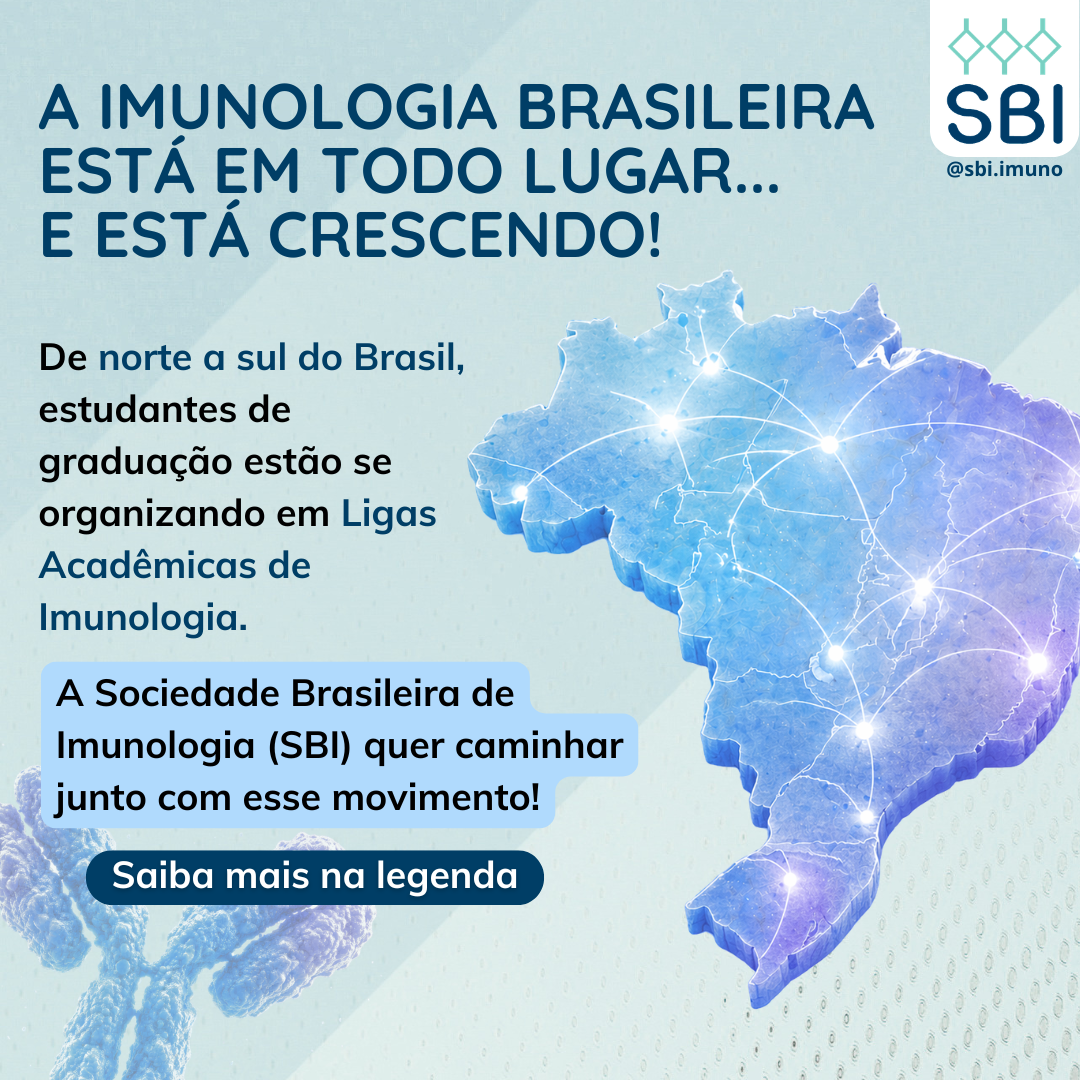 SBI
@sbi.imuno

A IMUNOLOGIA BRASILEIRA ESTÁ EM TODO LUGAR... E ESTÁ CRESCENDO!

De norte a sul do Brasil, estudantes de graduação estão se organizando em Ligas Acadêmicas de Imunologia.

A Sociedade Brasileira de Imunologia (SBI) quer caminhar junto com esse movimento!

Saiba mais na legenda